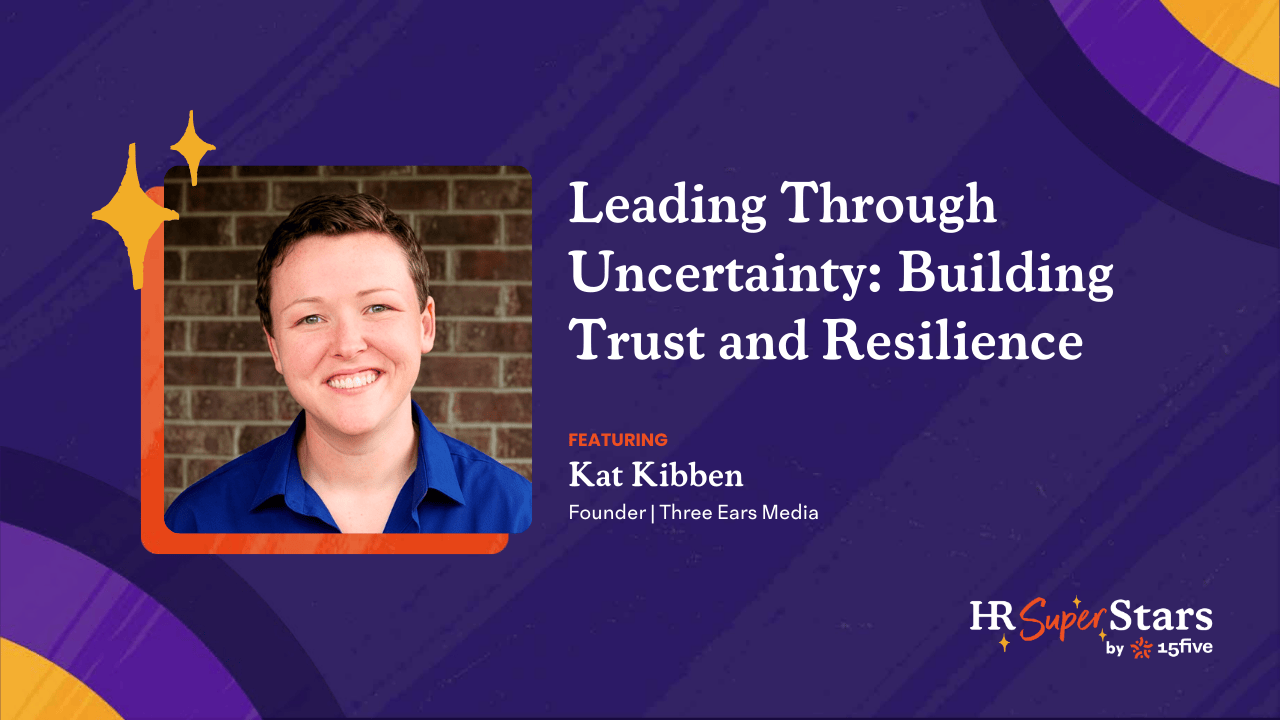 Leading Through Uncertainty: Building Trust and Resilience

FEATURING
Kat Kibben
Founder | Three Ears Media

HR SuperStars
by 15five